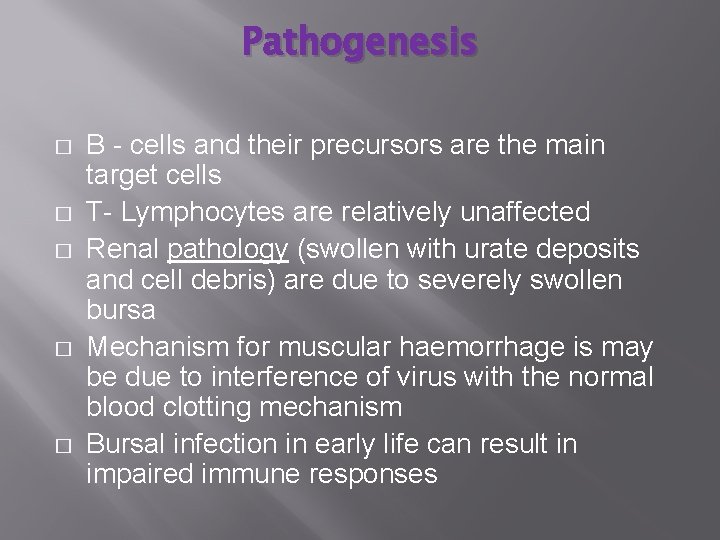 Pathogenesis

□ B - cells and their precursors are the main target cells

□ T- Lymphocytes are relatively unaffected

□ Renal pathology (swollen with urate deposits and cell debris) are due to severely swollen bursa

□ Mechanism for muscular haemorrhage is may be due to interference of virus with the normal blood clotting mechanism

□ Bursal infection in early life can result in impaired immune responses